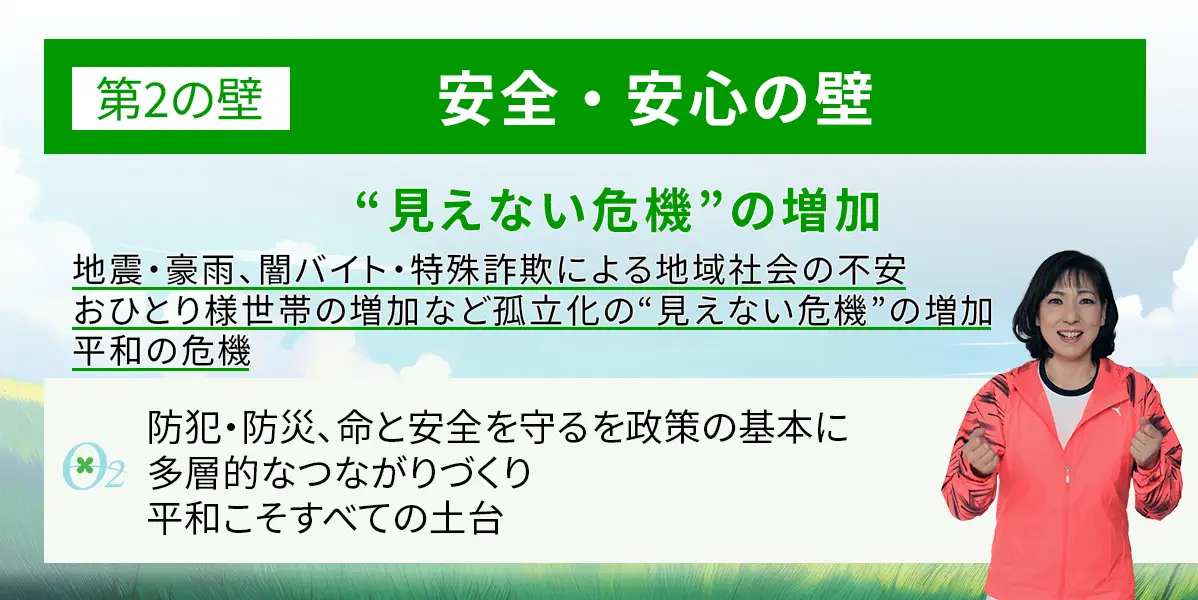 第2の壁

安全・安心の壁

“見えない危機”の増加

地震・豪雨、闇バイト・特殊詐欺による地域社会の不安
おひとり様世帯の増加など孤立化の“見えない危機”の増加
平和の危機

$O_2$

防犯・防災、命と安全を守るを政策の基本に
多層的なつながりづくり
平和こそすべての土台